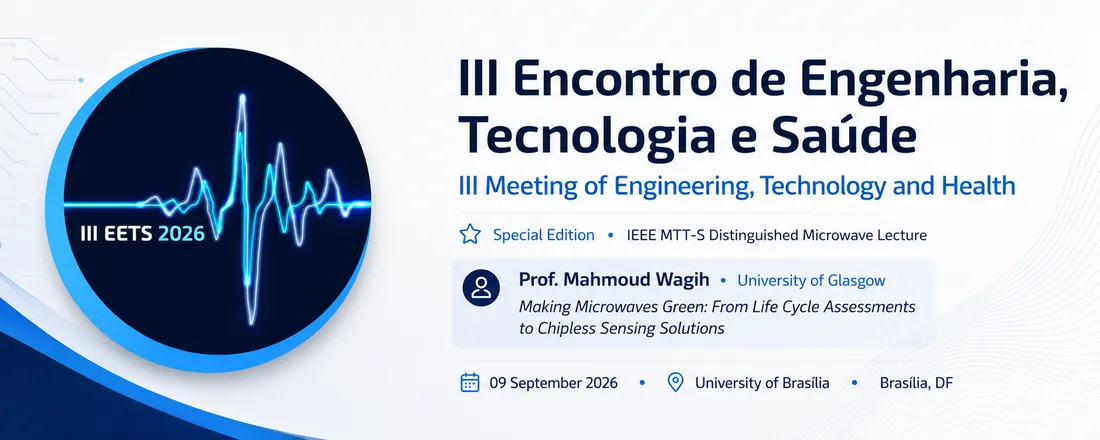 III EETS 2026

III Encontro de Engenharia, Tecnologia e Saúde

III Meeting of Engineering, Technology and Health

Special Edition • IEEE MTT-S Distinguished Microwave Lecture

Prof. Mahmoud Wagih • University of Glasgow

Making Microwaves Green: From Life Cycle Assessments to Chipless Sensing Solutions

09 September 2026 • University of Brasília • Brasília, DF